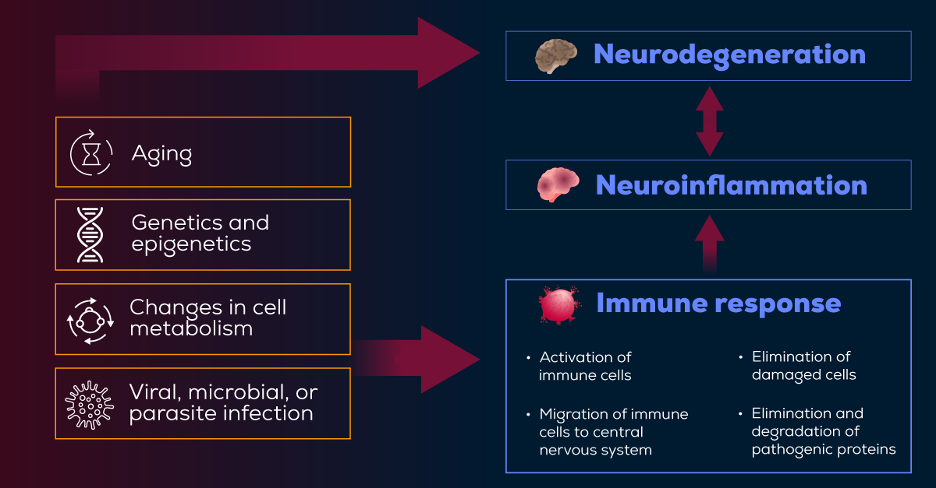 Aging

Genetics and epigenetics

Changes in cell metabolism

Viral, microbial, or parasite infection

Neurodegeneration

Neuroinflammation

Immune response

• Activation of immune cells

• Migration of immune cells to central nervous system

• Elimination of damaged cells

• Elimination and degradation of pathogenic proteins